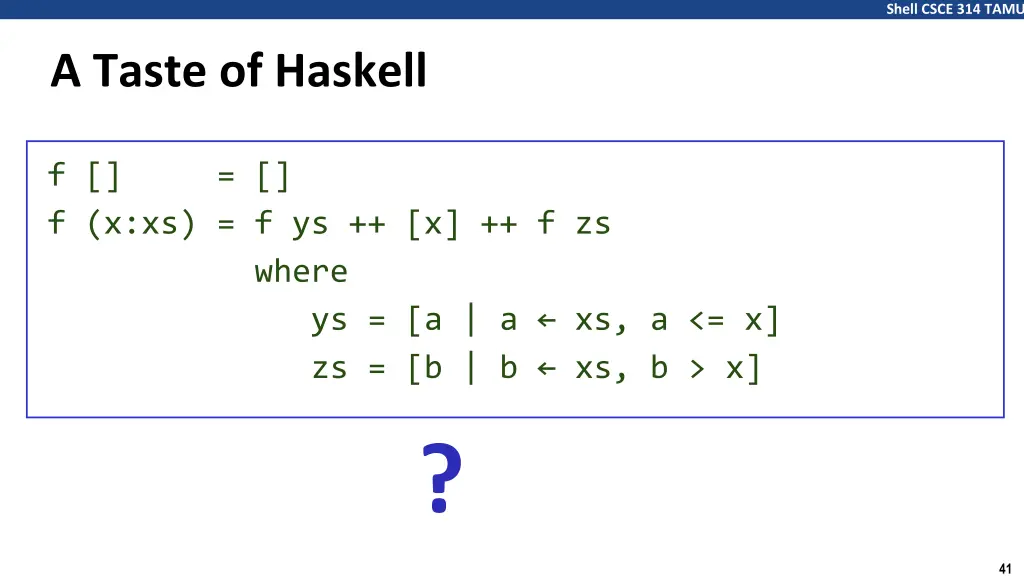 Shell CSCE 314 TAMU

A Taste of Haskell

f []     = []
f (x:xs) = f ys ++ [x] ++ f zs
           where
              ys = [a | a ← xs, a <= x]
              zs = [b | b ← xs, b > x]

?

41